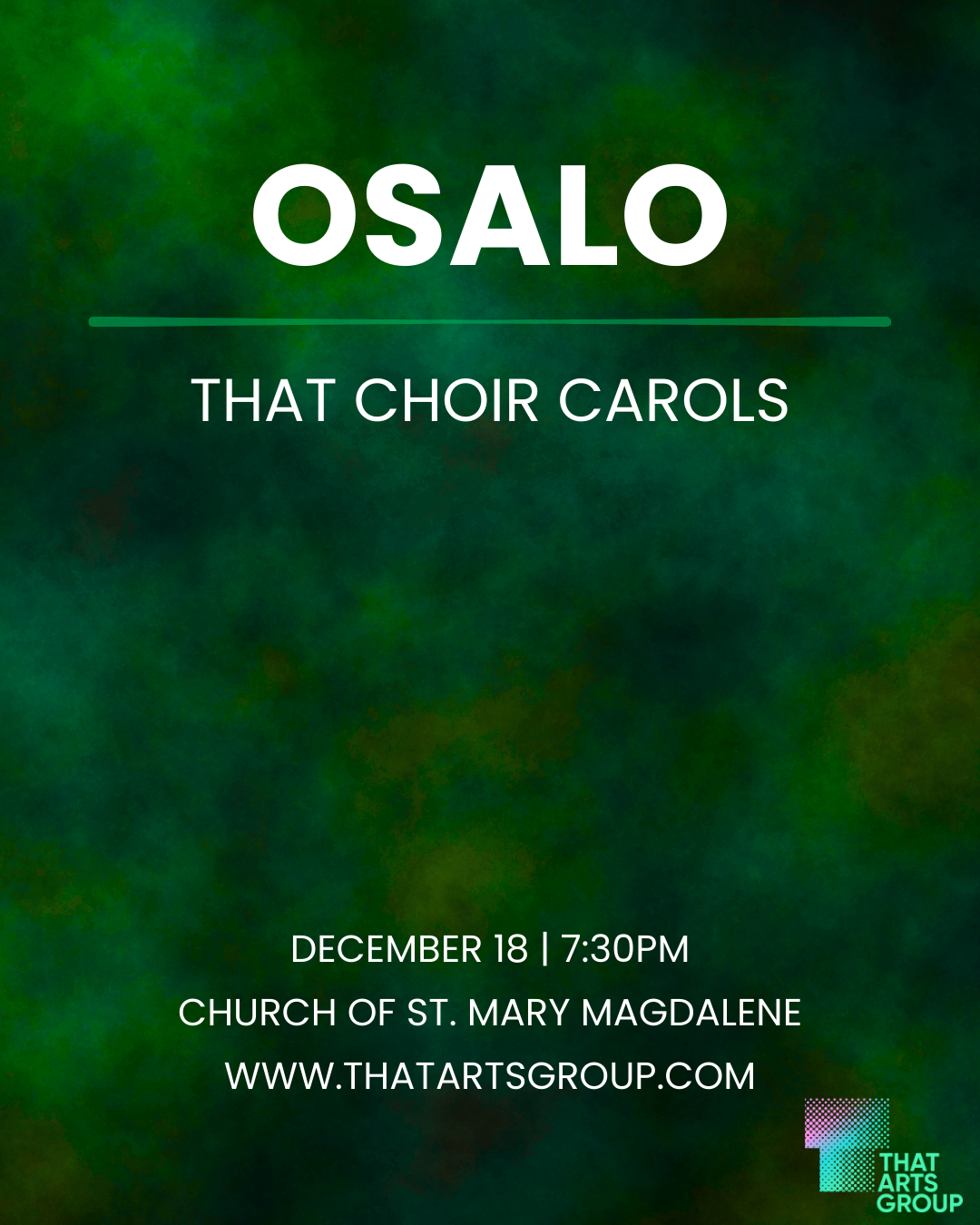 OSALO

THAT CHOIR CAROLS

DECEMBER 18 | 7:30PM

CHURCH OF ST. MARY MAGDALENE

WWW.THATARTSGROUP.COM

THAT ARTS GROUP